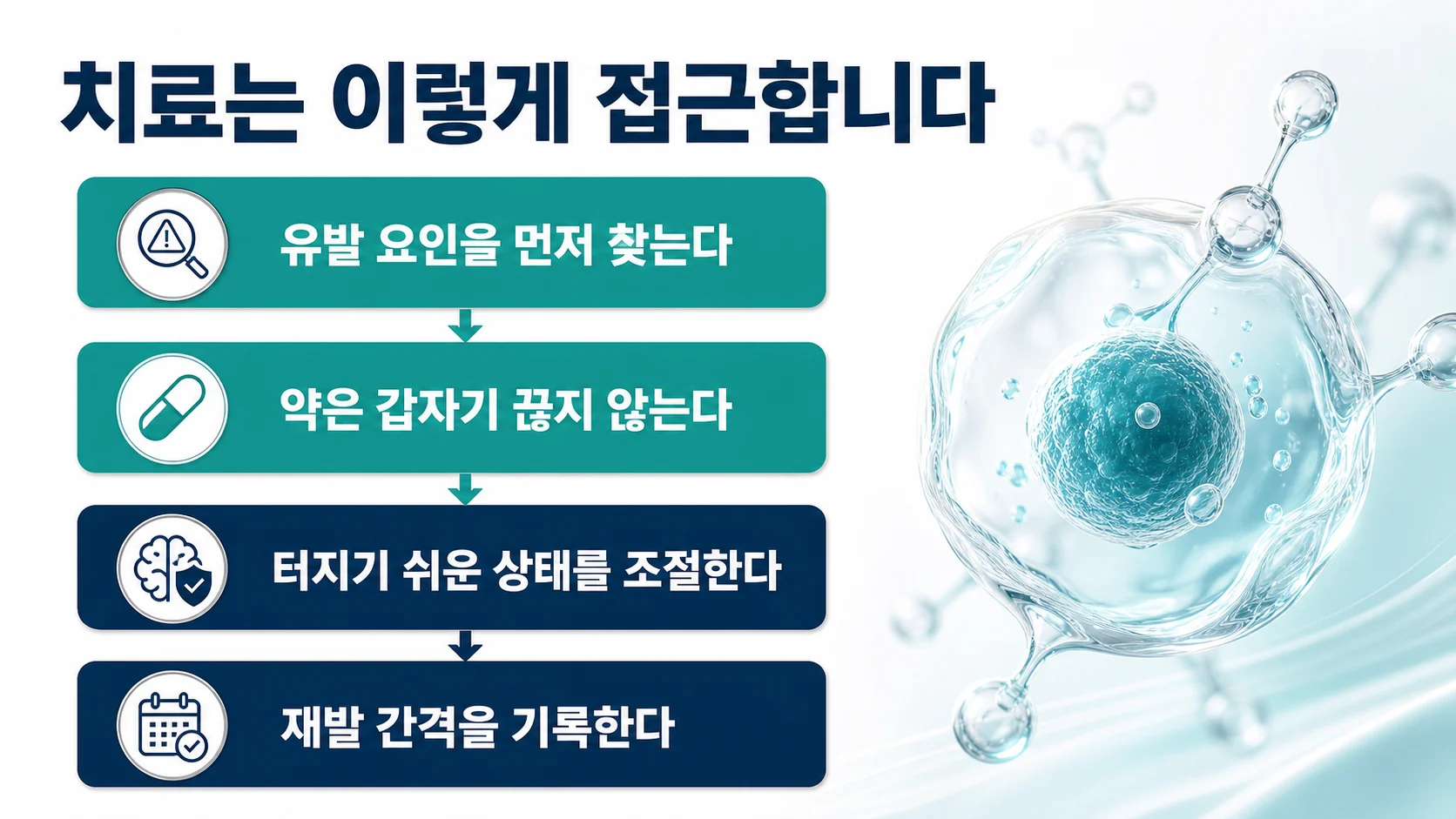 치료는 이렇게 접근합니다

유발 요인을 먼저 찾는다

약은 갑자기 끊지 않는다

터지기 쉬운 상태를 조절한다

재발 간격을 기록한다